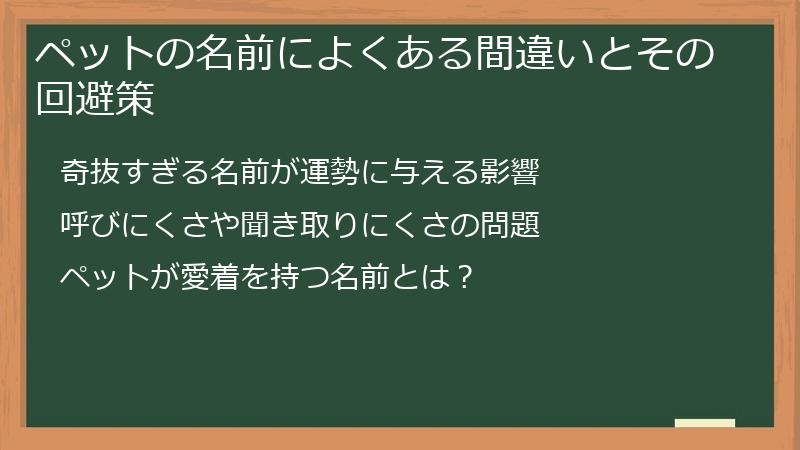 ペットの名前によくある間違いとその回避策

奇抜すぎる名前が運勢に与える影響

呼びにくさや聞き取りにくさの問題

ペットが愛着を持つ名前とは？